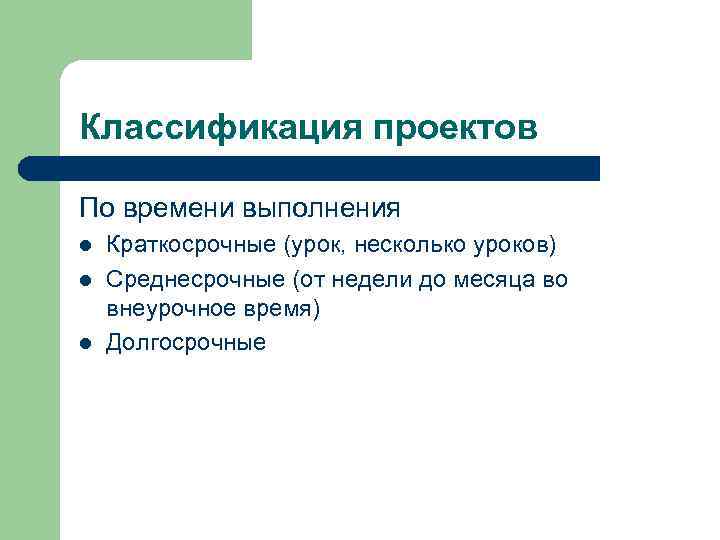 Классификация проектов

По времени выполнения

- Краткосрочные (урок, несколько уроков)
- Среднесрочные (от недели до месяца во внеурочное время)
- Долгосрочные